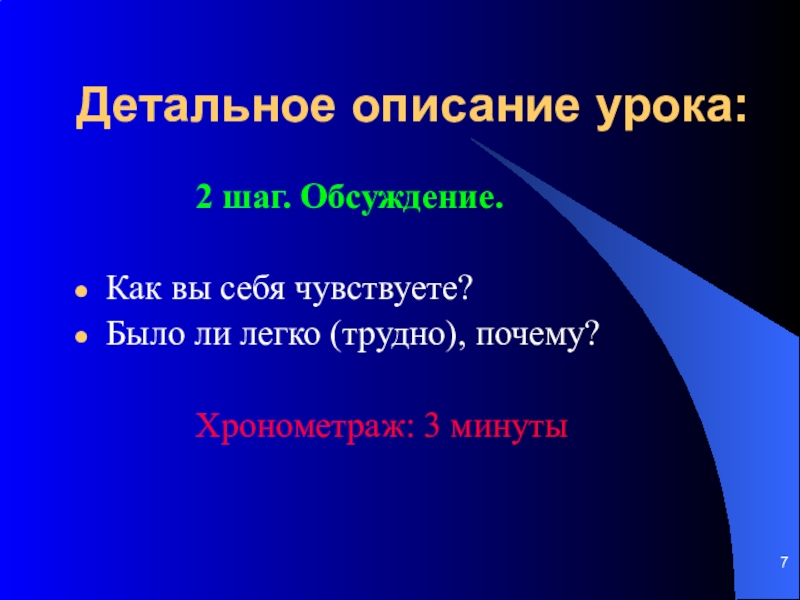 Детальное описание урока:

2 шаг. Обсуждение.

- Как вы себя чувствуете?
- Было ли легко (трудно), почему?

Хронометраж: 3 минуты

7